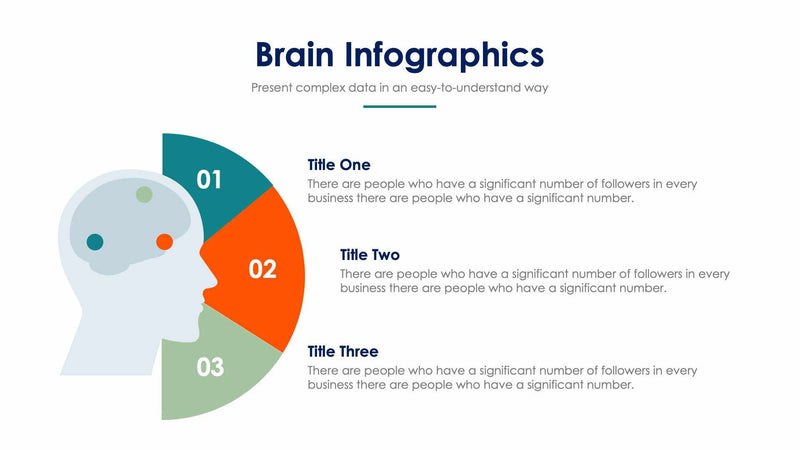 Brain Infographics

Present complex data in an easy-to-understand way

01

Title One

There are people who have a significant number of followers in every business there are people who have a significant number.

02

Title Two

There are people who have a significant number of followers in every business there are people who have a significant number.

03

Title Three

There are people who have a significant number of followers in every business there are people who have a significant number.